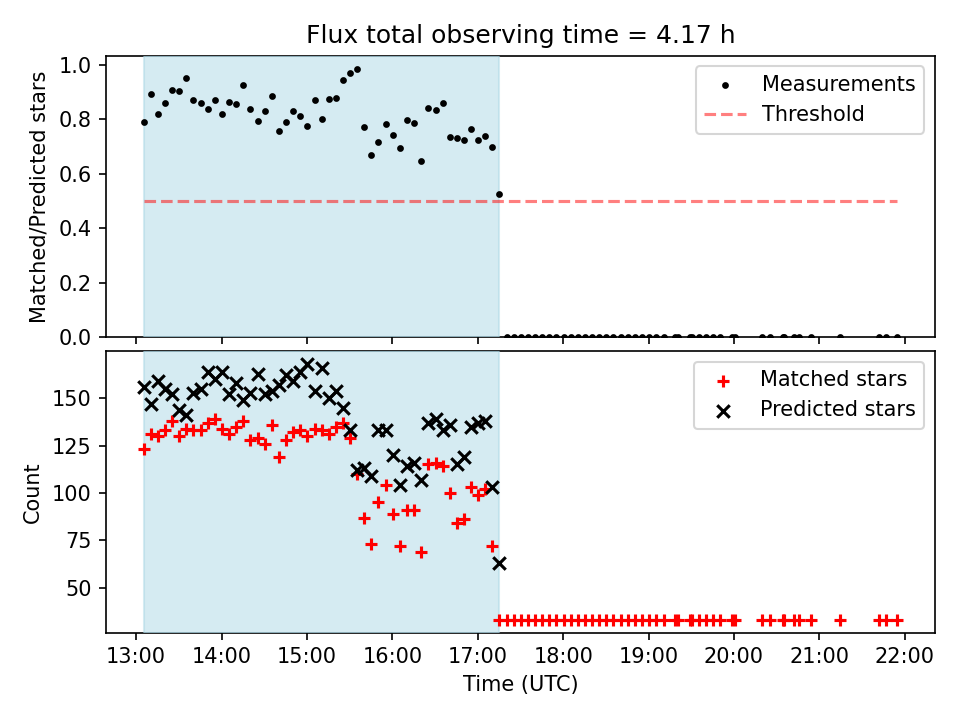 Flux total observing time = 4.17 h

Matched/Predicted stars

1.0
0.8
0.6
0.4
0.2
0.0

Measurements
Threshold

Count

150
125
100
75
50

Matched stars
Predicted stars

13:00 14:00 15:00 16:00 17:00 18:00 19:00 20:00 21:00 22:00

Time (UTC)